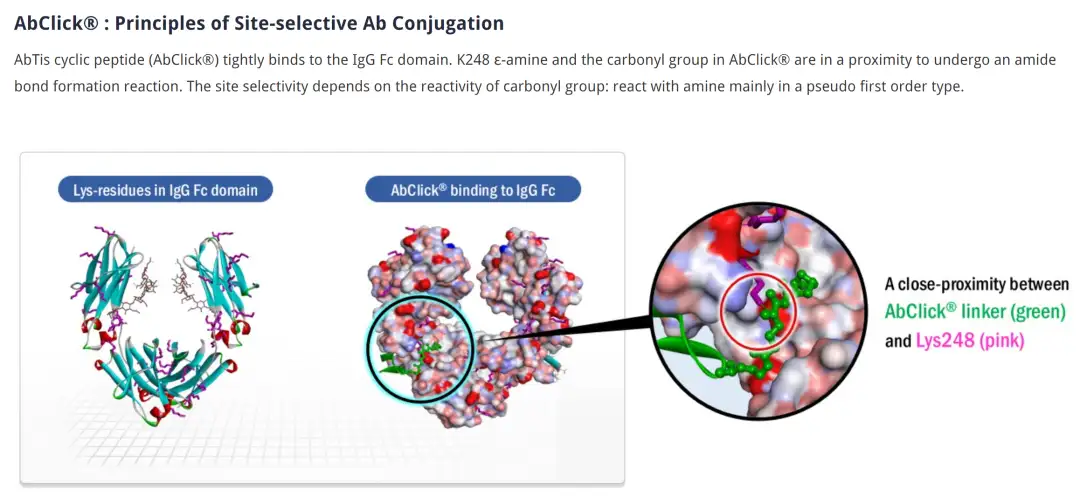 AbClick® : Principles of Site-selective Ab Conjugation

AbTis cyclic peptide (AbClick®) tightly binds to the IgG Fc domain. K248 ε-amine and the carbonyl group in AbClick® are in a proximity to undergo an amide bond formation reaction. The site selectivity depends on the reactivity of carbonyl group: react with amine mainly in a pseudo first order type.

Lys-residues in IgG Fc domain

AbClick® binding to IgG Fc

A close-proximity between AbClick® linker (green) and Lys248 (pink)